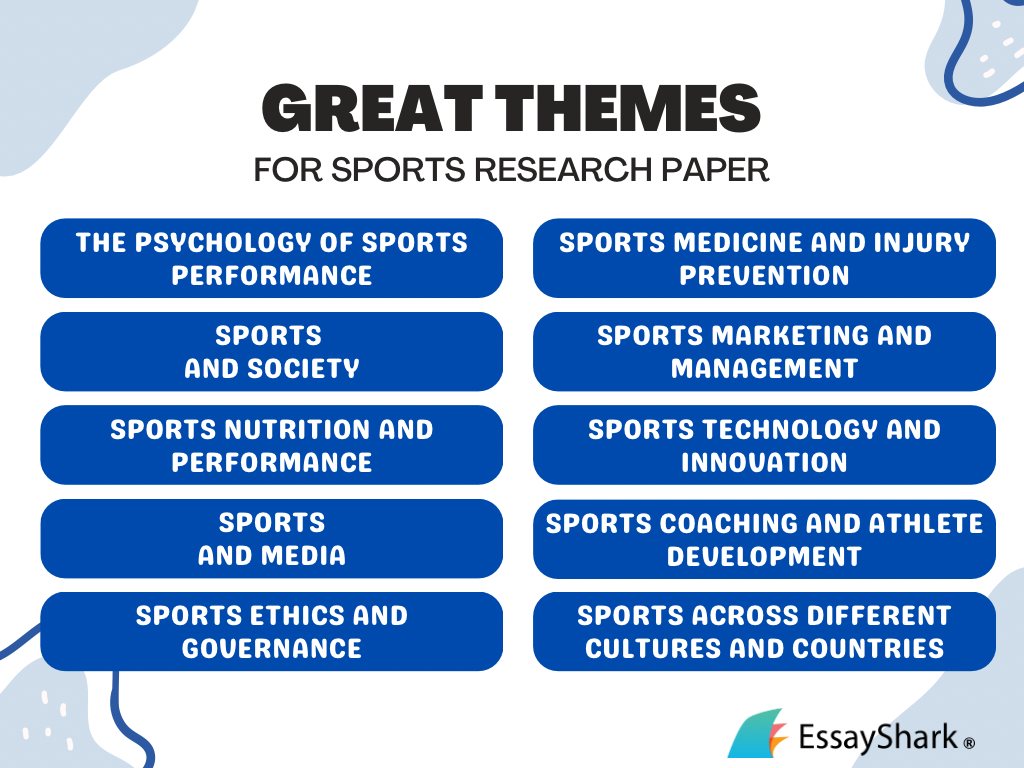 GREAT THEMES
FOR SPORTS RESEARCH PAPER

THE PSYCHOLOGY OF SPORTS PERFORMANCE

SPORTS AND SOCIETY

SPORTS NUTRITION AND PERFORMANCE

SPORTS AND MEDIA

SPORTS ETHICS AND GOVERNANCE

SPORTS MEDICINE AND INJURY PREVENTION

SPORTS MARKETING AND MANAGEMENT

SPORTS TECHNOLOGY AND INNOVATION

SPORTS COACHING AND ATHLETE DEVELOPMENT

SPORTS ACROSS DIFFERENT CULTURES AND COUNTRIES

EssayShark ®